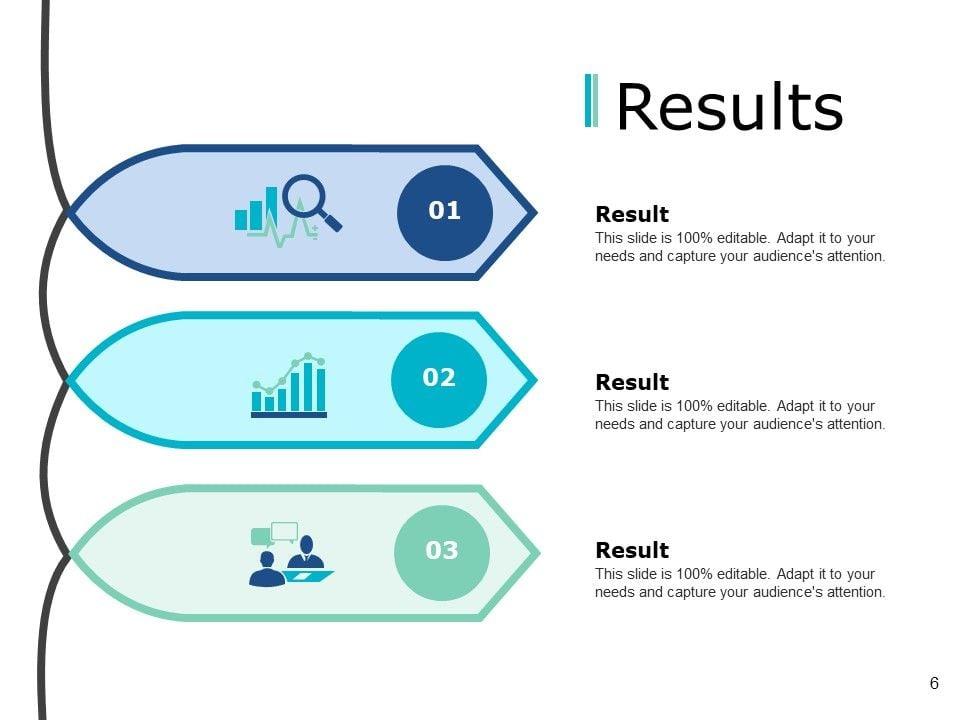 Results

01

Result
This slide is 100% editable. Adapt it to your needs and capture your audience's attention.

02

Result
This slide is 100% editable. Adapt it to your needs and capture your audience's attention.

03

Result
This slide is 100% editable. Adapt it to your needs and capture your audience's attention.

6